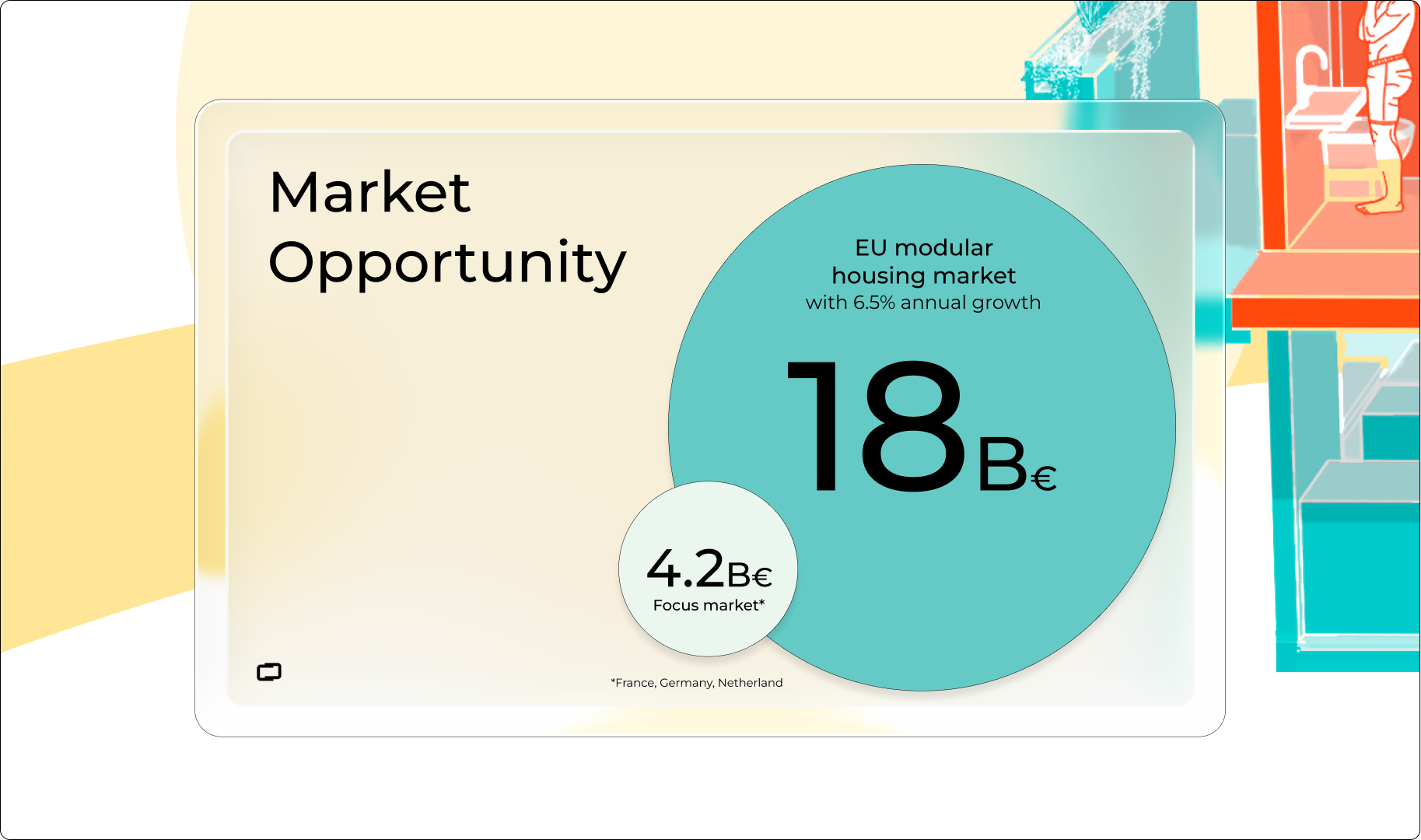 Market Opportunity

EU modular housing market
with 6.5% annual growth

18B€

4.2B€
Focus market*

*France, Germany, Netherland